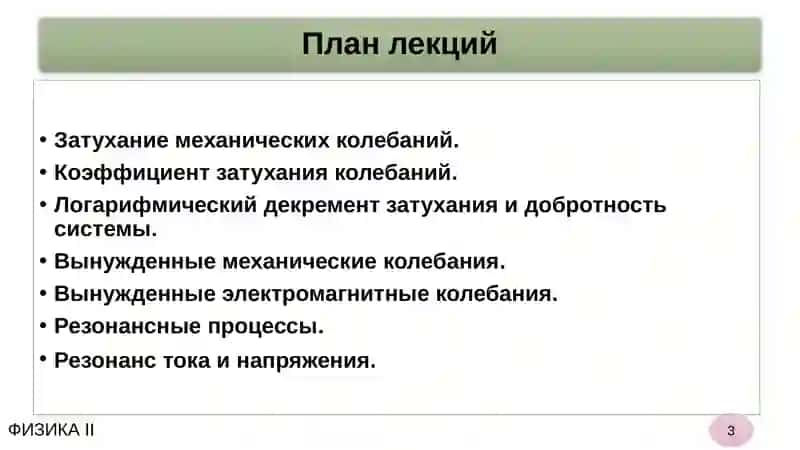 План лекций

• Затухание механических колебаний.
• Коэффициент затухания колебаний.
• Логарифмический декремент затухания и добротность системы.
• Вынужденные механические колебания.
• Вынужденные электромагнитные колебания.
• Резонансные процессы.
• Резонанс тока и напряжения.

ФИЗИКА II

3